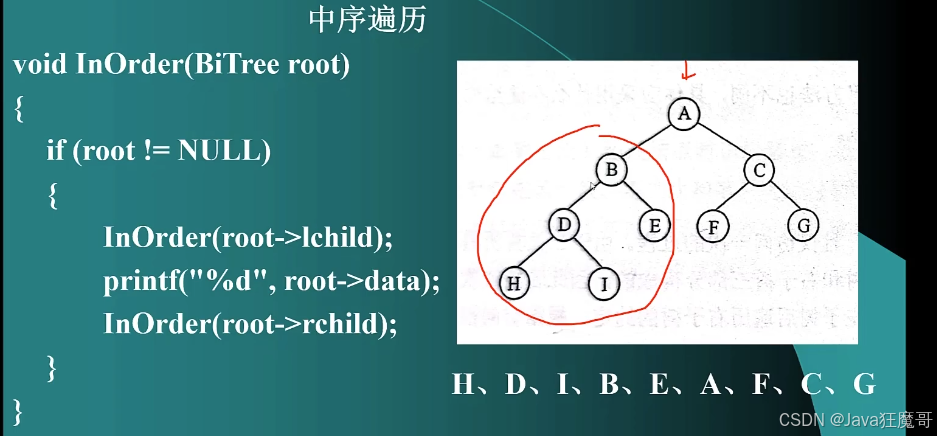 中序遍历

void InOrder(BiTree root)
{
if (root != NULL)
{
InOrder(root->lchild);
printf("%d", root->data);
InOrder(root->rchild);
}
}

A
B
C
D
E
F
G
H
I

H、D、I、B、E、A、F、C、G

CSDN @Java狂魔哥